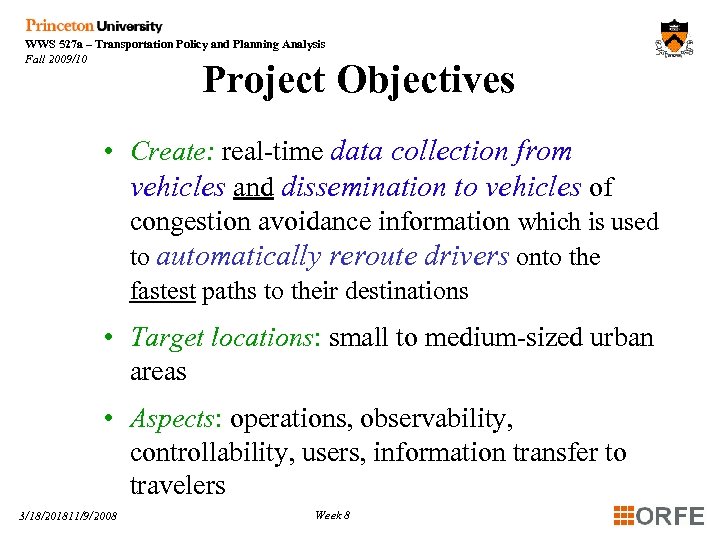 Princeton University
WWS 527a – Transportation Policy and Planning Analysis
Fall 2009/10

Project Objectives

• Create: real-time data collection from vehicles and dissemination to vehicles of congestion avoidance information which is used to automatically reroute drivers onto the fastest paths to their destinations

• Target locations: small to medium-sized urban areas

• Aspects: operations, observability, controllability, users, information transfer to travelers

3/18/201811/9/2008
Week 8
ORFE